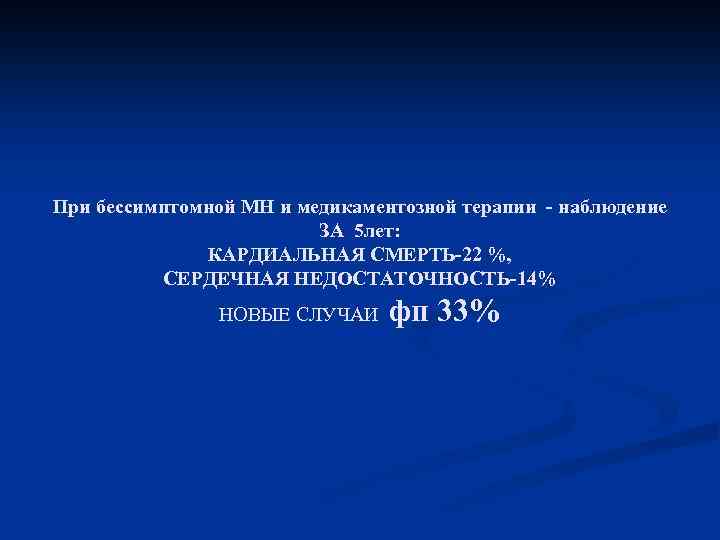 При бессимптомной МН и медикаментозной терапии - наблюдение ЗА 5лет:
КАРДИАЛЬНАЯ СМЕРТЬ-22 %,
СЕРДЕЧНАЯ НЕДОСТАТОЧНОСТЬ-14%
НОВЫЕ СЛУЧАИ фп 33%